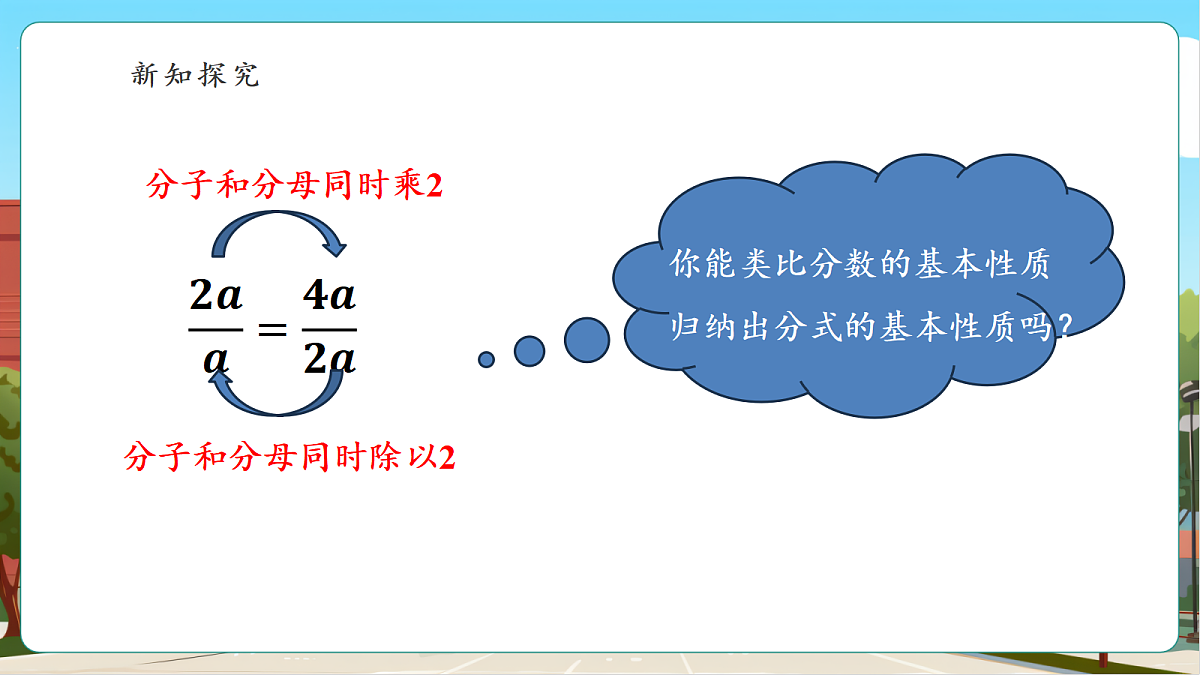 新知探究

分子和分母同时乘2

$\frac{2a}{a}=\frac{4a}{2a}$

分子和分母同时除以2

你能类比分数的基本性质归纳出分式的基本性质吗?